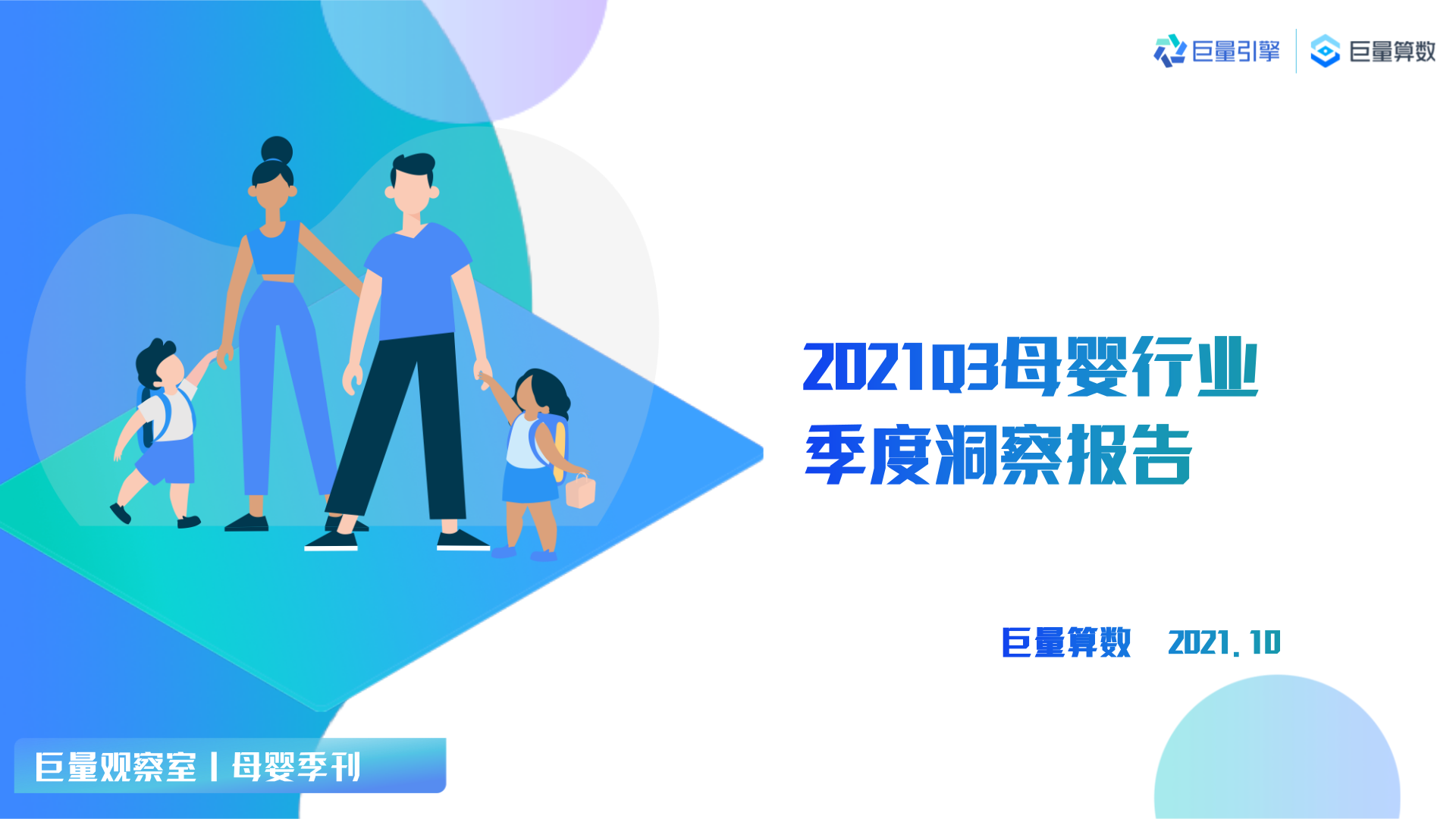 巨量引擎 巨量算数

2021Q3母婴行业
季度洞察报告

巨量算数 2021.10

巨量观察室丨母婴季刊